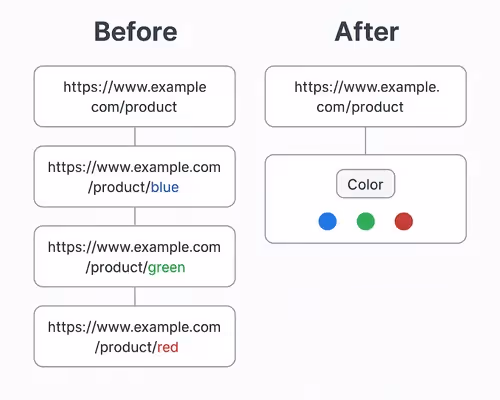 Before

https://www.example
com/product

https://www.example.com
/product/blue

https://www.example.com
/product/green

https://www.example.com
/product/red

After

https://www.example.
com/product

Color